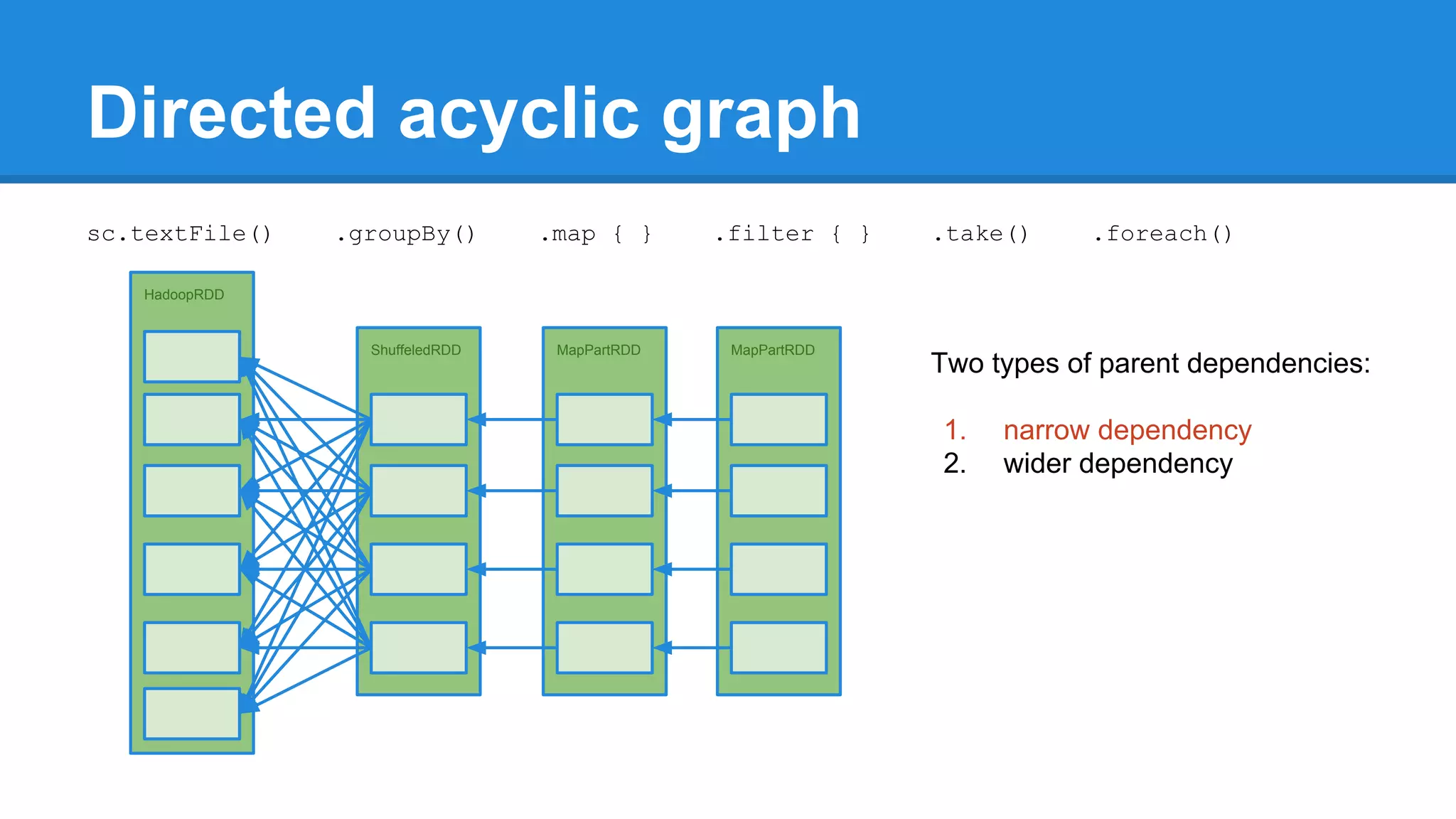 Directed acyclic graph

sc.textFile() .groupBy() .map { } .filter { } .take() .foreach()

HadoopRDD

ShuffeledRDD

MapPartRDD

MapPartRDD

Two types of parent dependencies:

1. narrow dependency
2. wider dependency